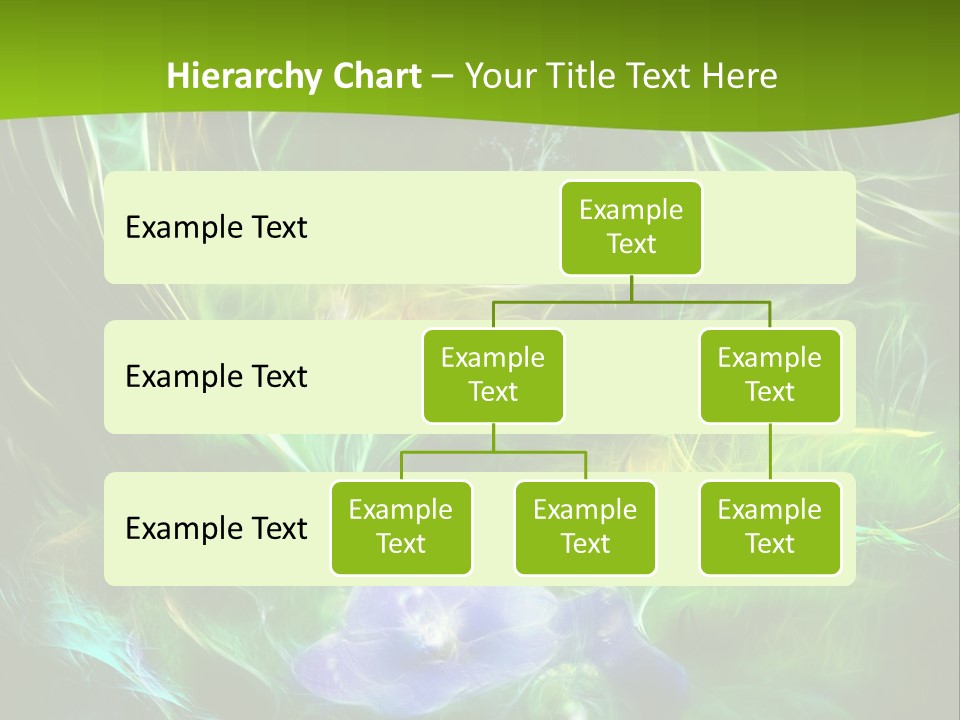 Hierarchy Chart – Your Title Text Here

Example Text

Example Text

Example Text

Example Text

Example Text

Example Text

Example Text

Example Text

Example Text